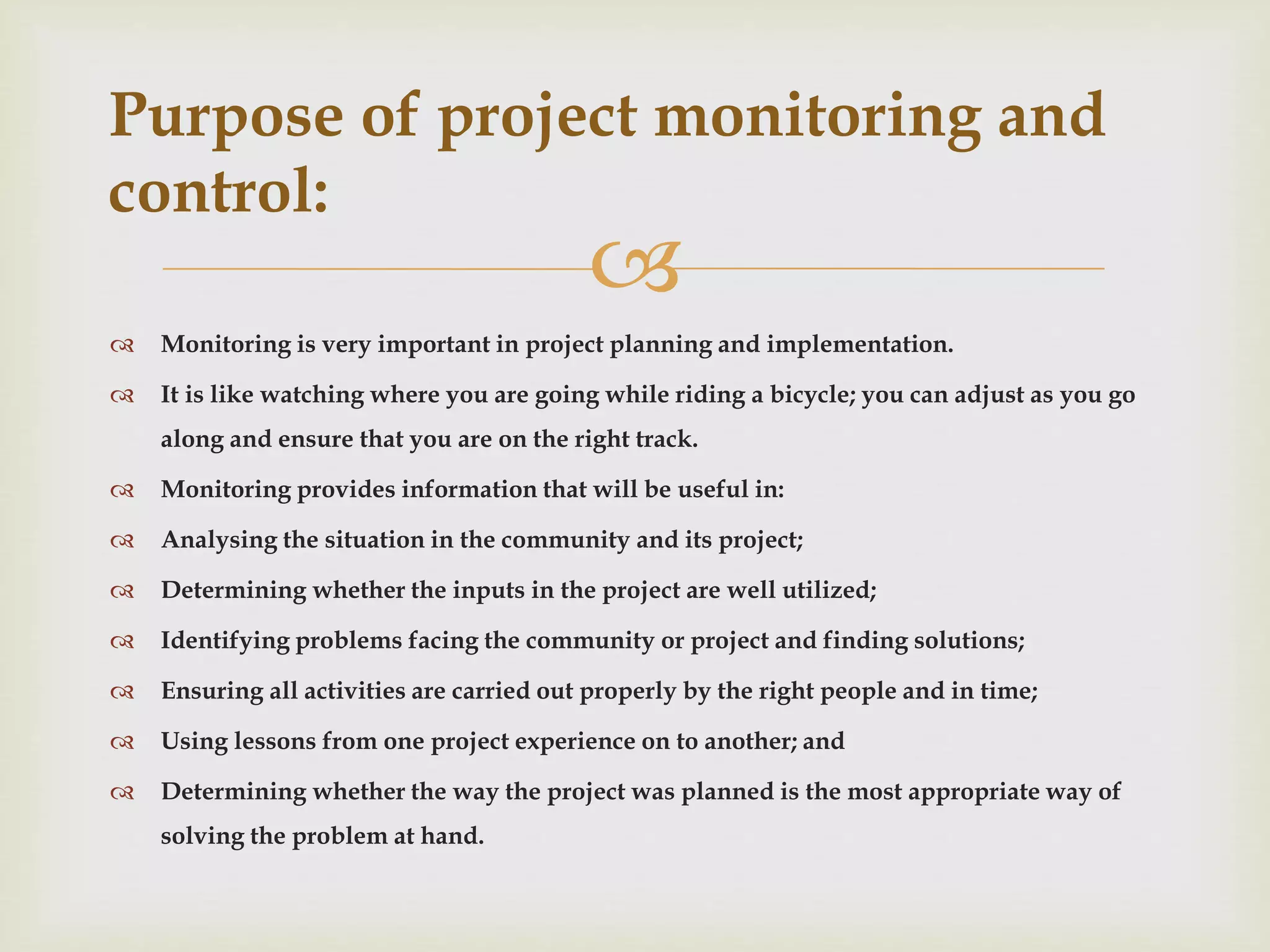 Purpose of project monitoring and control:

Monitoring is very important in project planning and implementation.

It is like watching where you are going while riding a bicycle; you can adjust as you go along and ensure that you are on the right track.

Monitoring provides information that will be useful in:

Analysing the situation in the community and its project;

Determining whether the inputs in the project are well utilized;

Identifying problems facing the community or project and finding solutions;

Ensuring all activities are carried out properly by the right people and in time;

Using lessons from one project experience on to another; and

Determining whether the way the project was planned is the most appropriate way of solving the problem at hand.